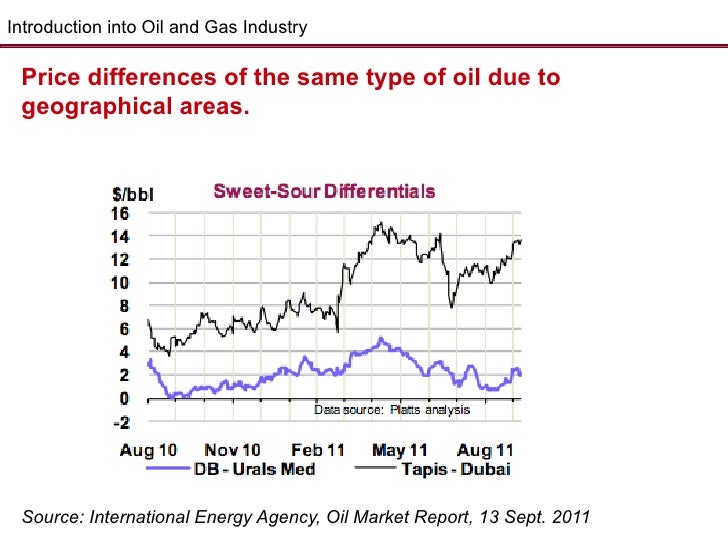 Introduction into Oil and Gas Industry

Price differences of the same type of oil due to geographical areas.

$/bbl

Sweet-Sour Differentials

16
14
12
10
8
6
4
2
0
-2

Data source: Platts analysis

Aug 10 Nov 10 Feb 11 May 11 Aug 11

DB - Urals Med
Tapis - Dubai

Source: International Energy Agency, Oil Market Report, 13 Sept. 2011